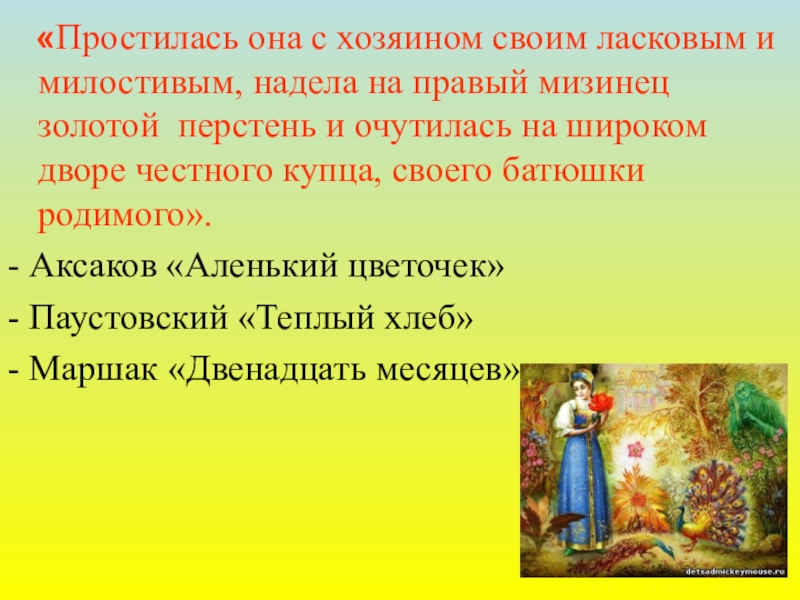 «Простилась она с хозяином своим ласковым и милостивым, надела на правый мизинец золотой перстень и очутилась на широком дворе честного купца, своего батюшки родимого».

- Аксаков «Аленький цветочек»

- Паустовский «Теплый хлеб»

- Маршак «Двенадцать месяцев»

detsadmickeymouse.ru